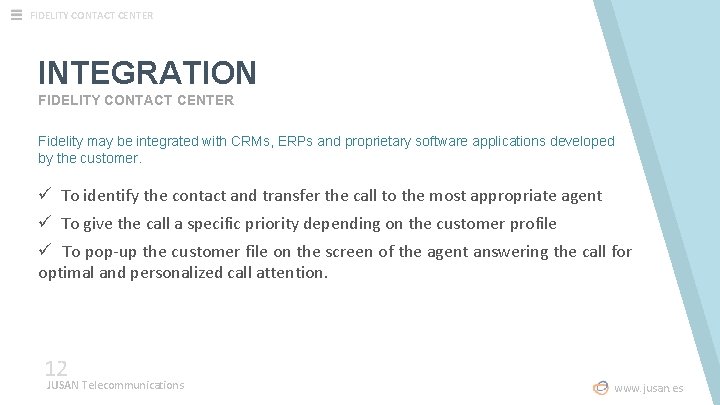 FIDELITY CONTACT CENTER

INTEGRATION
FIDELITY CONTACT CENTER

Fidelity may be integrated with CRMs, ERPs and proprietary software applications developed by the customer.

✓ To identify the contact and transfer the call to the most appropriate agent

✓ To give the call a specific priority depending on the customer profile

✓ To pop-up the customer file on the screen of the agent answering the call for optimal and personalized call attention.

12
JUSAN Telecommunications

www.jusan.es